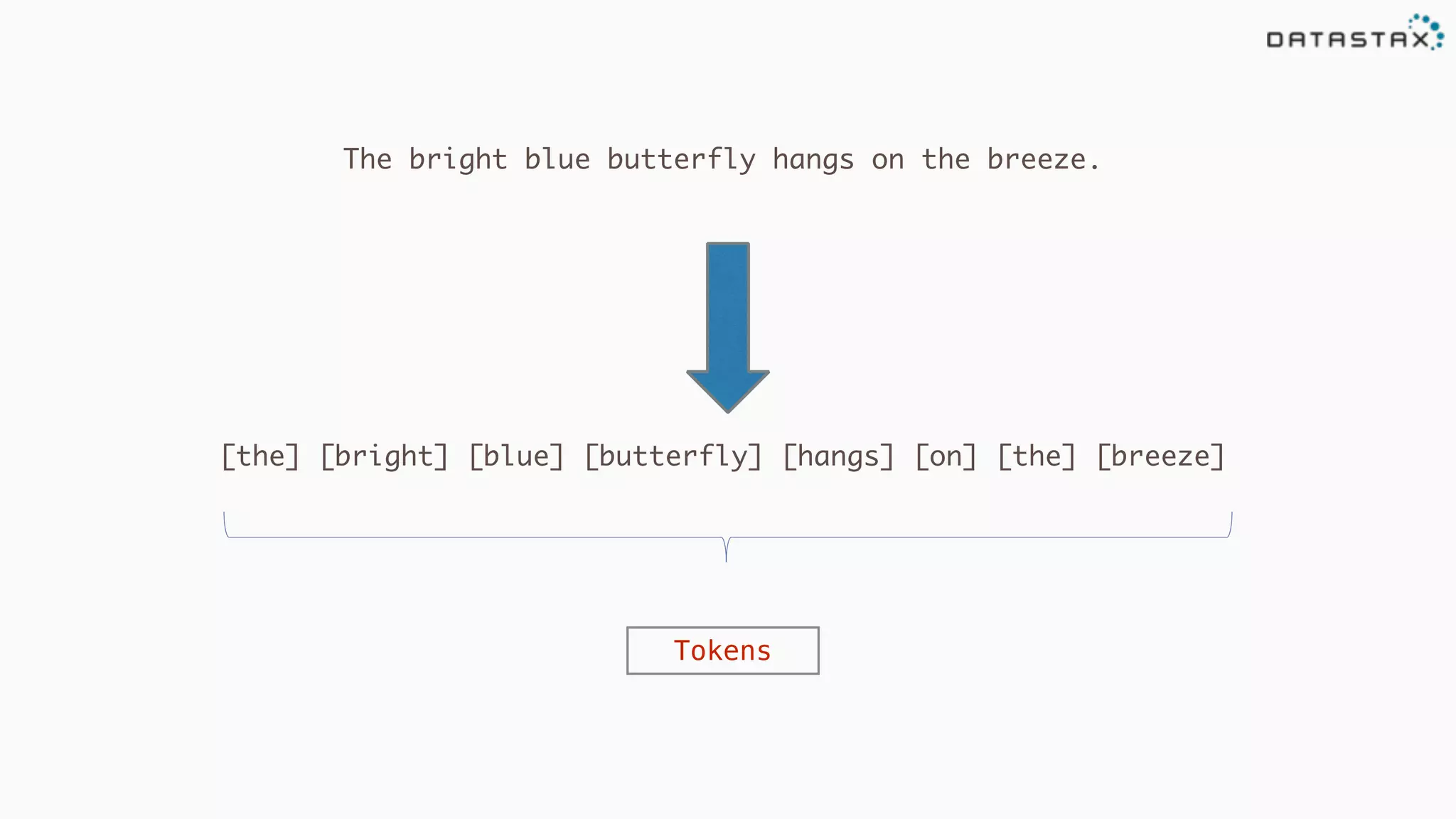 DATASTAX

The bright blue butterfly hangs on the breeze.

[the] [bright] [blue] [butterfly] [hangs] [on] [the] [breeze]

Tokens